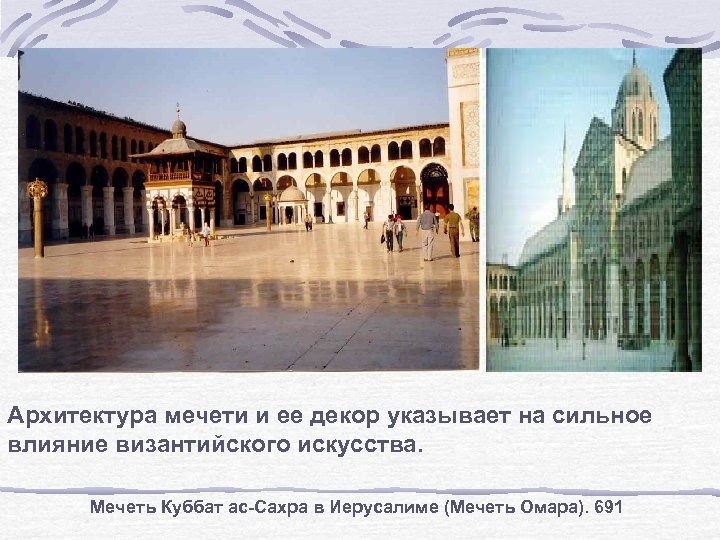 Архитектура мечети и ее декор указывает на сильное влияние византийского искусства.

Мечеть Куббат ас-Сахра в Иерусалиме (Мечеть Омара). 691